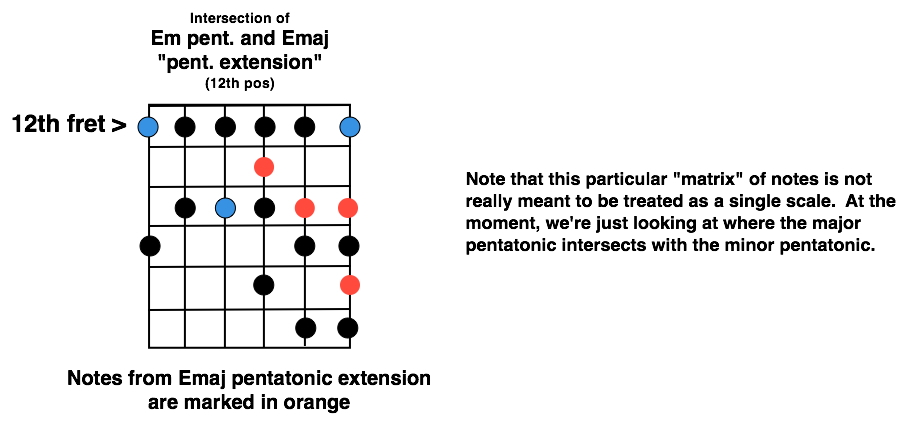 Intersection of
Em pent. and Emaj
"pent. extension"
(12th pos)

12th fret >

Notes from Emaj pentatonic extension are marked in orange

Note that this particular "matrix" of notes is not really meant to be treated as a single scale. At the moment, we're just looking at where the major pentatonic intersects with the minor pentatonic.